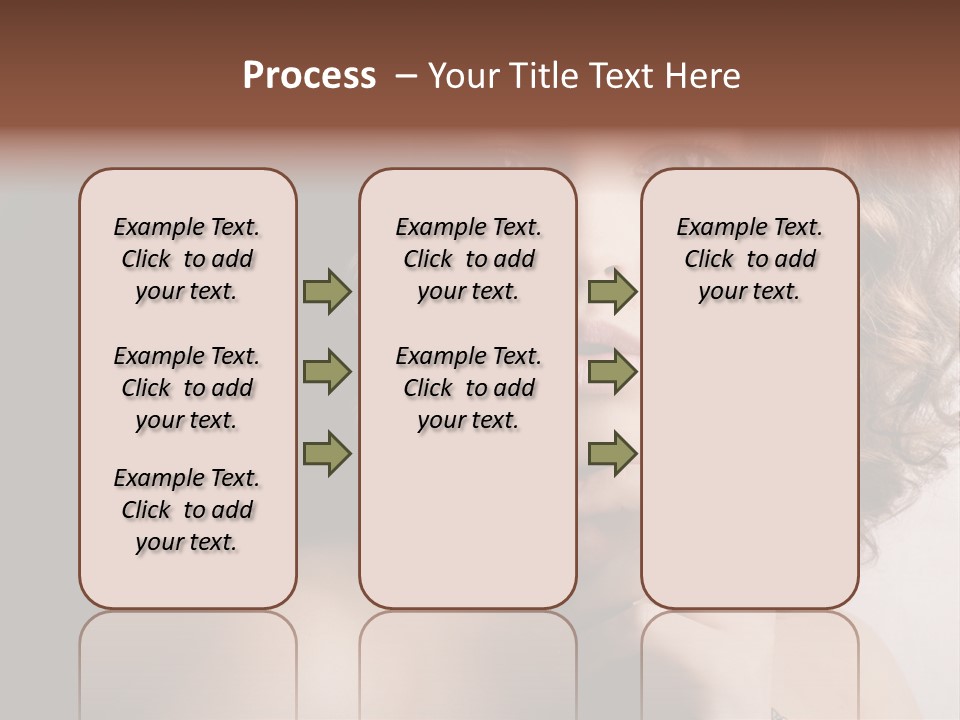 Process – Your Title Text Here

Example Text. Click to add your text.

Example Text. Click to add your text.

Example Text. Click to add your text.

Example Text. Click to add your text.

Example Text. Click to add your text.

Example Text. Click to add your text.